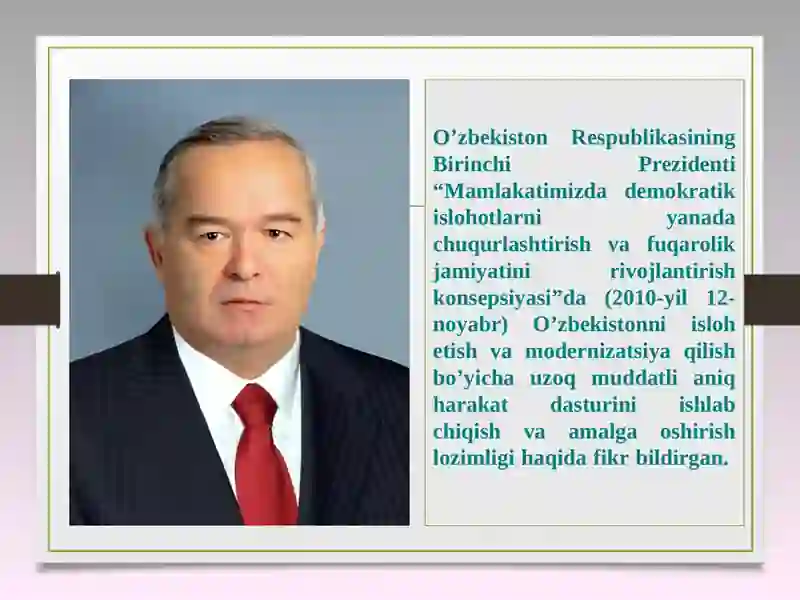 O’zbekiston Respublikasining Birinchi Prezidenti “Mamlakatimizda demokratik islohotlarni yanada chuqurlashtirish va fuqarolik jamiyatini rivojlantirish konsepsiyasi”da (2010-yil 12-noyabr) O’zbekistonni isloh etish va modernizatsiya qilish bo’yicha uzoq muddatli aniq harakat dasturini ishlab chiqish va amalga oshirish lozimligi haqida fikr bildirgan.